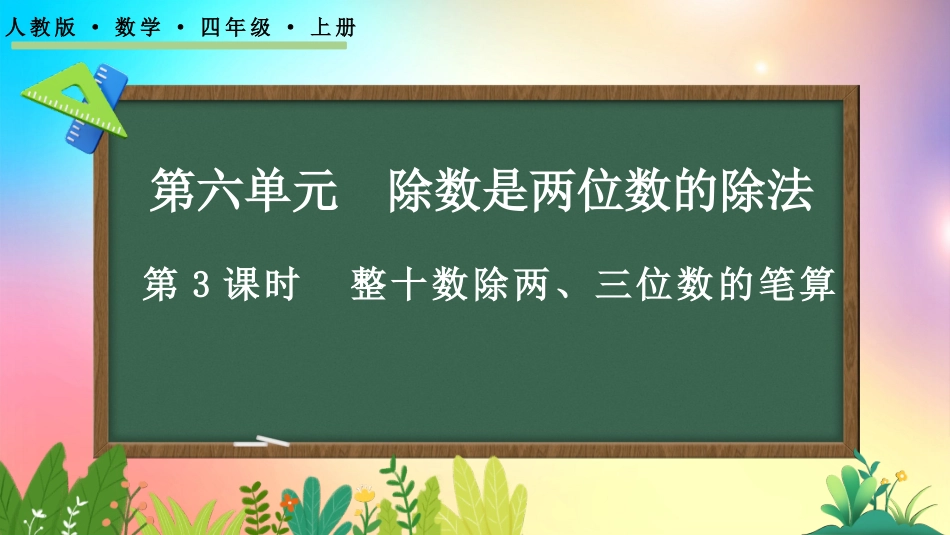 人教版 · 数学 · 四年级 · 上册

第六单元　除数是两位数的除法

第 3 课时　整十数除两、三位数的笔算